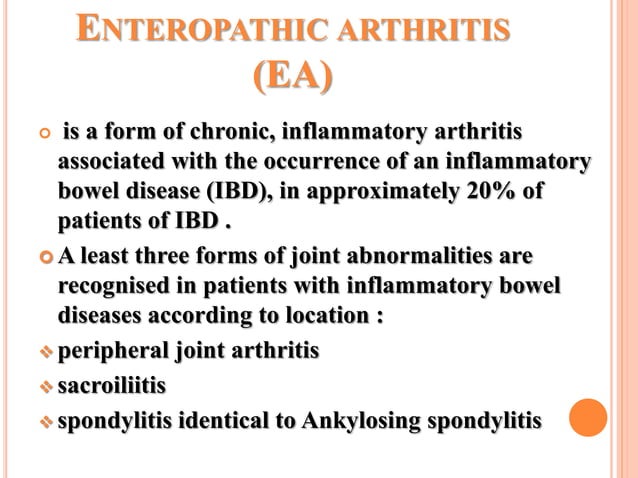 ENTEROPATHIC ARTHRITIS (EA)

is a form of chronic, inflammatory arthritis associated with the occurrence of an inflammatory bowel disease (IBD), in approximately 20% of patients of IBD .

A least three forms of joint abnormalities are recognised in patients with inflammatory bowel diseases according to location :

peripheral joint arthritis

sacroiliitis

spondylitis identical to Ankylosing spondylitis